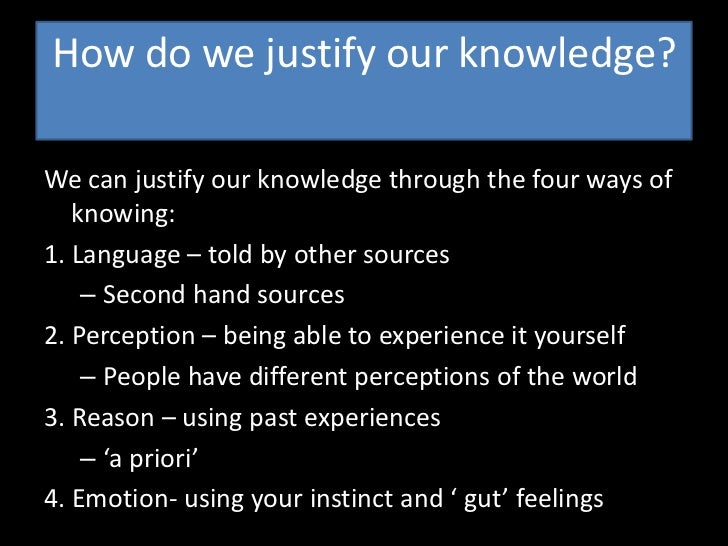 How do we justify our knowledge?

We can justify our knowledge through the four ways of knowing:

1. Language – told by other sources
– Second hand sources
2. Perception – being able to experience it yourself
– People have different perceptions of the world
3. Reason – using past experiences
– ‘a priori’
4. Emotion- using your instinct and ‘ gut’ feelings